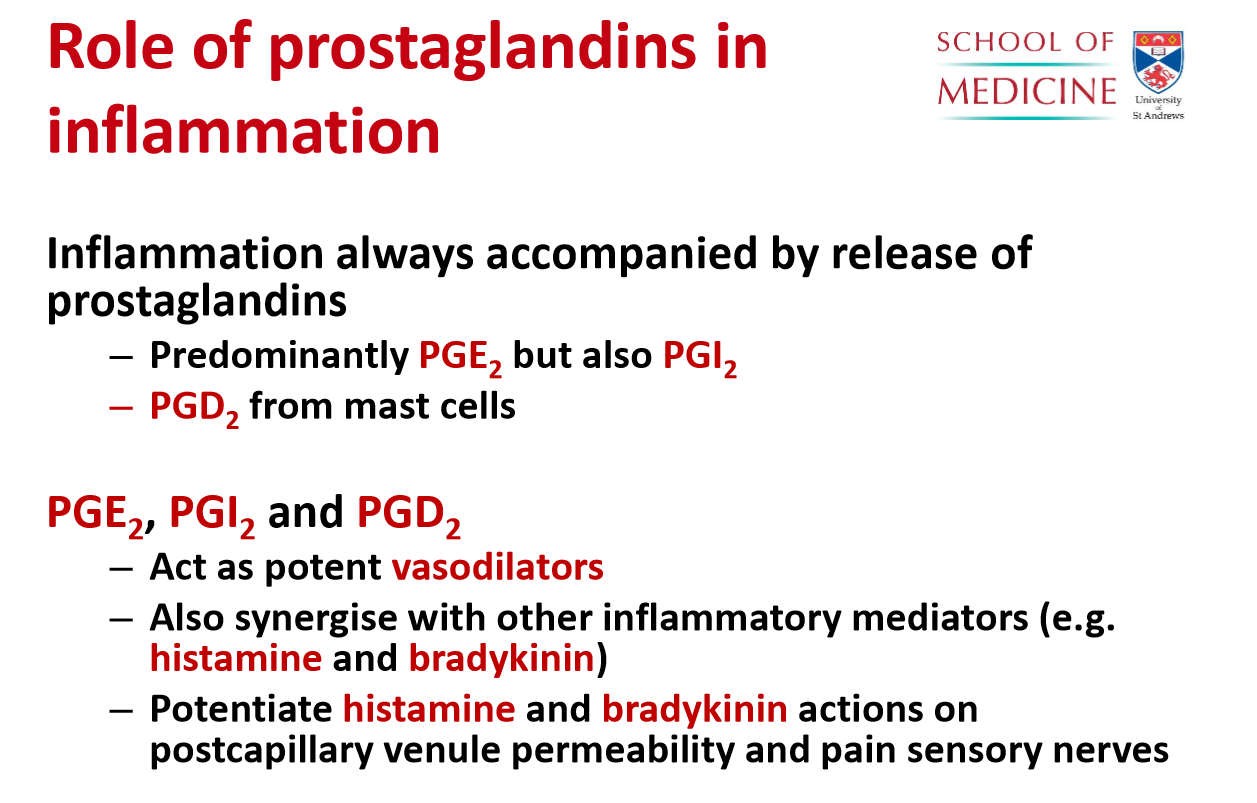 Role of prostaglandins in inflammation

SCHOOL OF MEDICINE

University of St Andrews

Inflammation always accompanied by release of prostaglandins

– Predominantly $PGE_2$ but also $PGI_2$
– $PGD_2$ from mast cells

$PGE_2$, $PGI_2$ and $PGD_2$

– Act as potent vasodilators
– Also synergise with other inflammatory mediators (e.g. histamine and bradykinin)
– Potentiate histamine and bradykinin actions on postcapillary venule permeability and pain sensory nerves